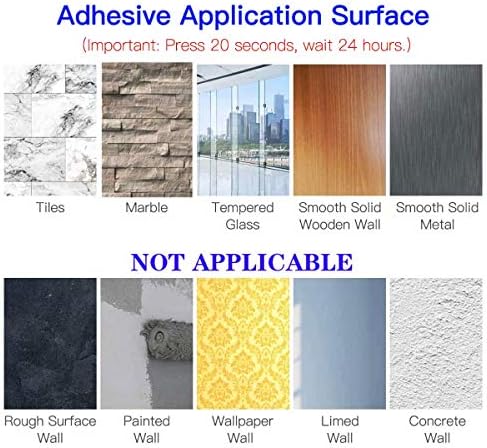 Adhesive Application Surface

(Important: Press 20 seconds, wait 24 hours.)

Tiles

Marble

Tempered Glass

Smooth Solid Wooden Wall

Smooth Solid Metal

NOT APPLICABLE

Rough Surface Wall

Painted Wall

Wallpaper Wall

Limed Wall

Concrete Wall